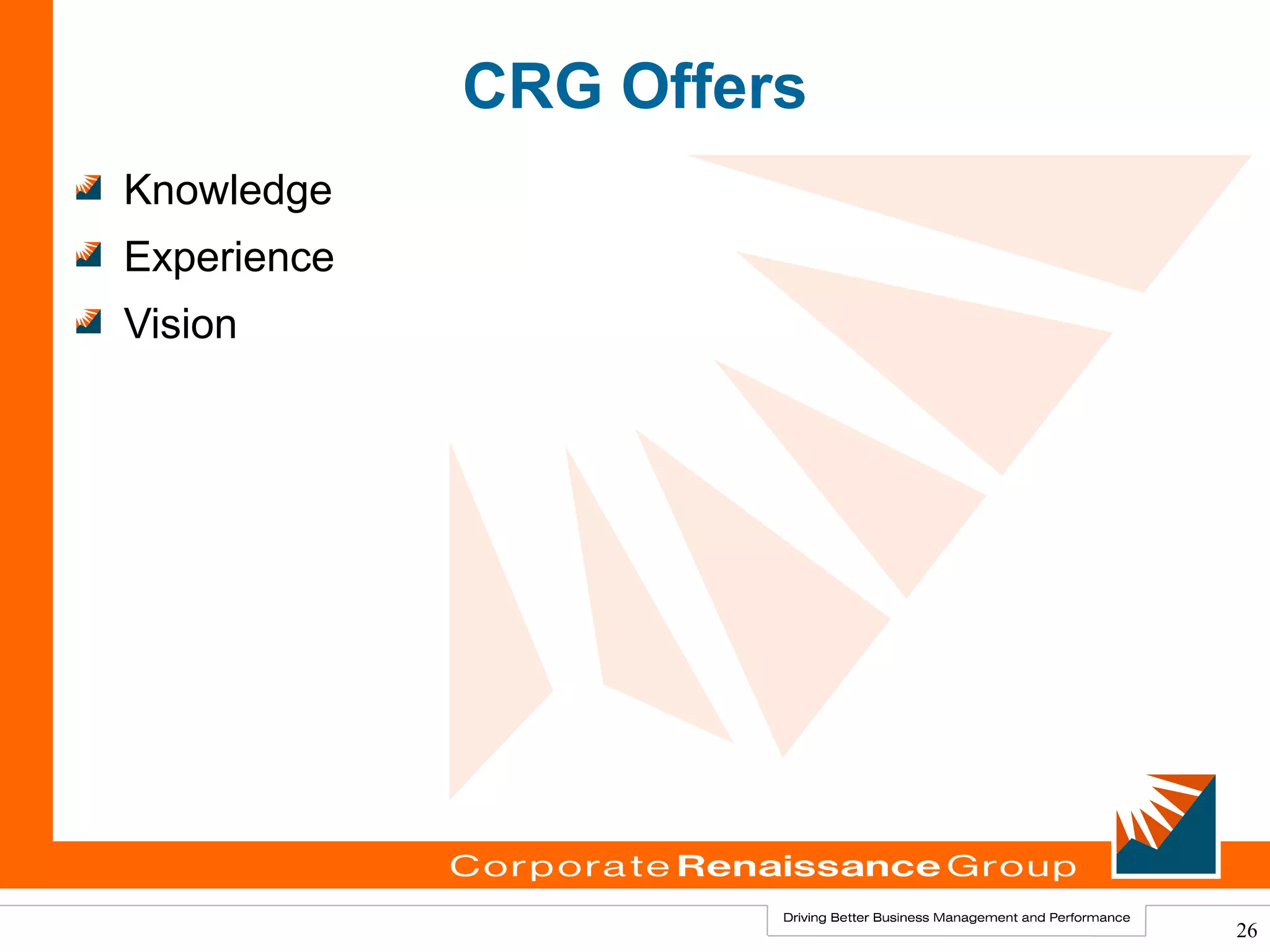 CRG Offers

Knowledge
Experience
Vision

Corporate Renaissance Group

Driving Better Business Management and Performance

26